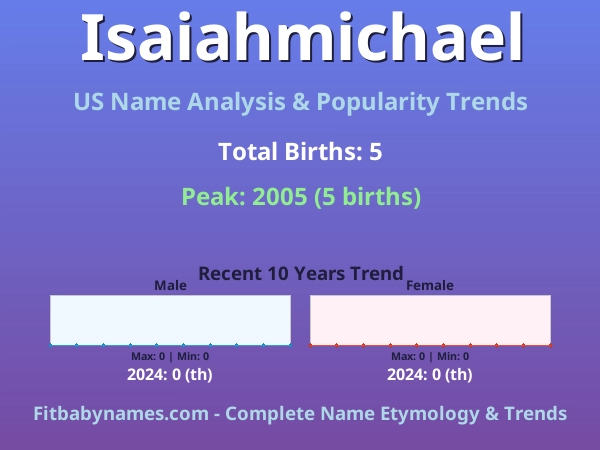 Isaiahmichael

US Name Analysis & Popularity Trends

Total Births: 5

Peak: 2005 (5 births)

Recent 10 Years Trend

Male

Max: 0 | Min: 0

2024: 0 (th)

Female

Max: 0 | Min: 0

2024: 0 (th)

Fitbabynames.com - Complete Name Etymology & Trends